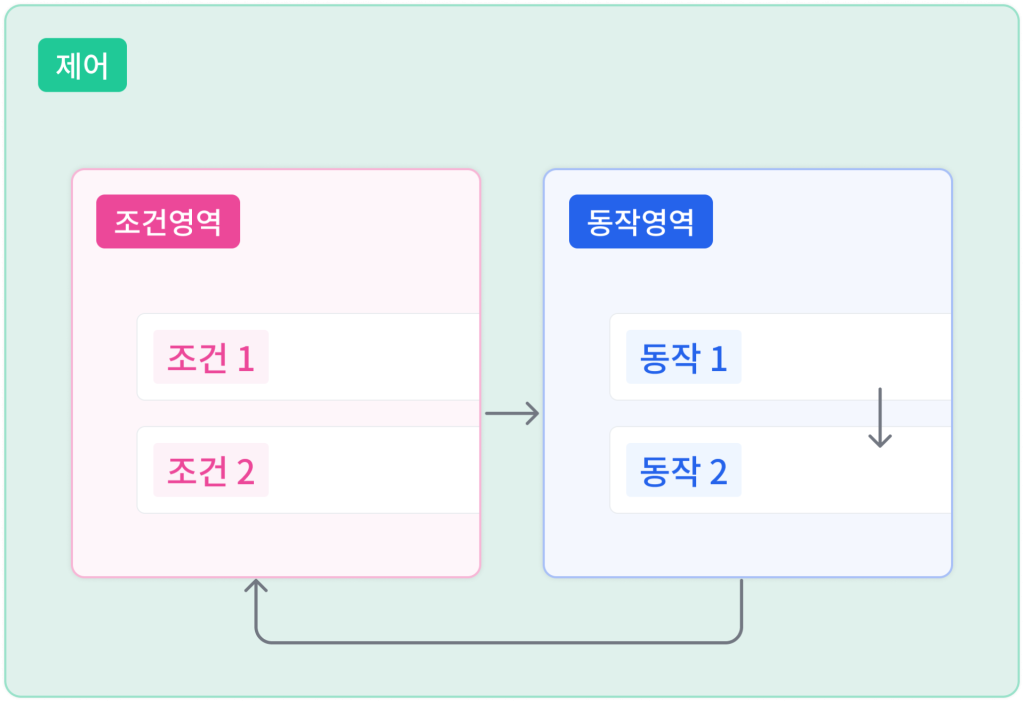 제어

조건영역

조건 1

조건 2

동작영역

동작 1

동작 2